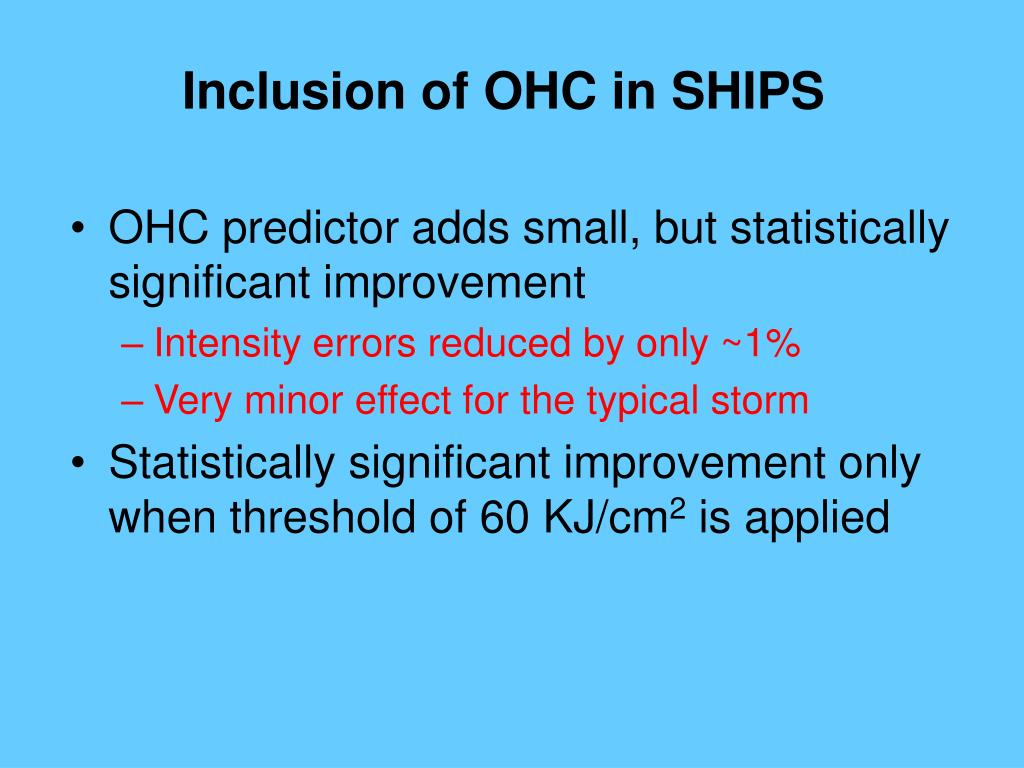 Inclusion of OHC in SHIPS

• OHC predictor adds small, but statistically significant improvement
– Intensity errors reduced by only ~1%
– Very minor effect for the typical storm
• Statistically significant improvement only when threshold of 60 KJ/cm$^2$ is applied